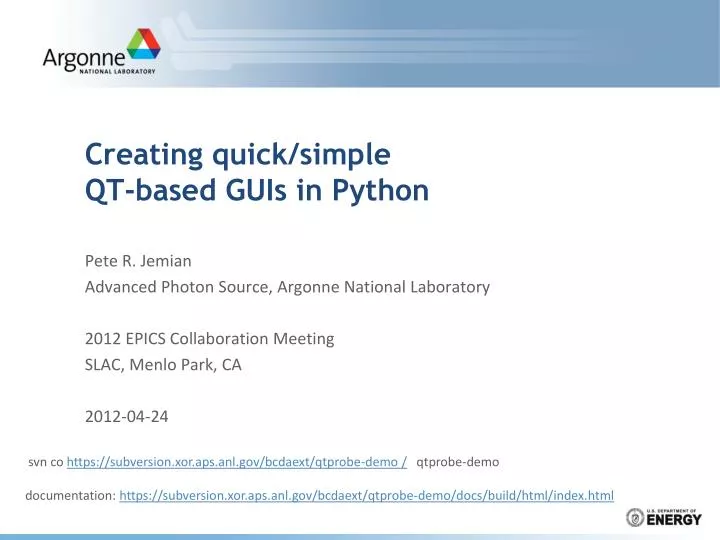 Argonne
NATIONAL LABORATORY

Creating quick/simple QT-based GUIs in Python

Pete R. Jemian
Advanced Photon Source, Argonne National Laboratory

2012 EPICS Collaboration Meeting
SLAC, Menlo Park, CA

2012-04-24

svn co https://subversion.xor.aps.anl.gov/bcdaext/qtprobe-demo / qtprobe-demo

documentation: https://subversion.xor.aps.anl.gov/bcdaext/qtprobe-demo/docs/build/html/index.html

U.S. DEPARTMENT OF ENERGY